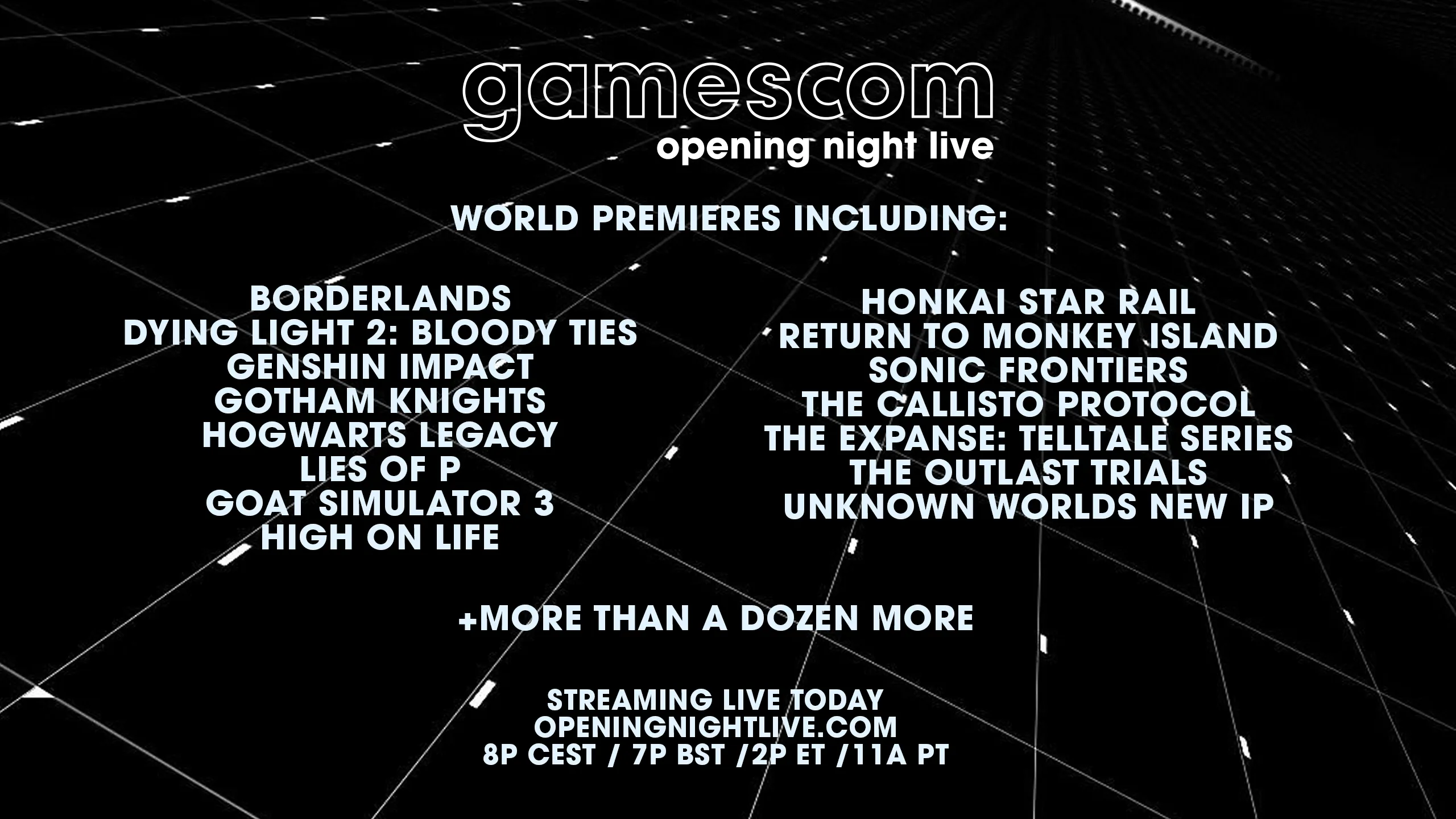 gamescom
opening night live

WORLD PREMIERES INCLUDING:

BORDERLANDS
DYING LIGHT 2: BLOODY TIES
GENSHIN IMPACT
GOTHAM KNIGHTS
HOGWARTS LEGACY
LIES OF P
GOAT SIMULATOR 3
HIGH ON LIFE

HONKAI STAR RAIL
RETURN TO MONKEY ISLAND
SONIC FRONTIERS
THE CALLISTO PROTOCOL
THE EXPANSE: TELLTALE SERIES
THE OUTLAST TRIALS
UNKNOWN WORLDS NEW IP

+MORE THAN A DOZEN MORE

STREAMING LIVE TODAY
OPENINGNIGHTLIVE.COM
8P CEST / 7P BST /2P ET /11A PT